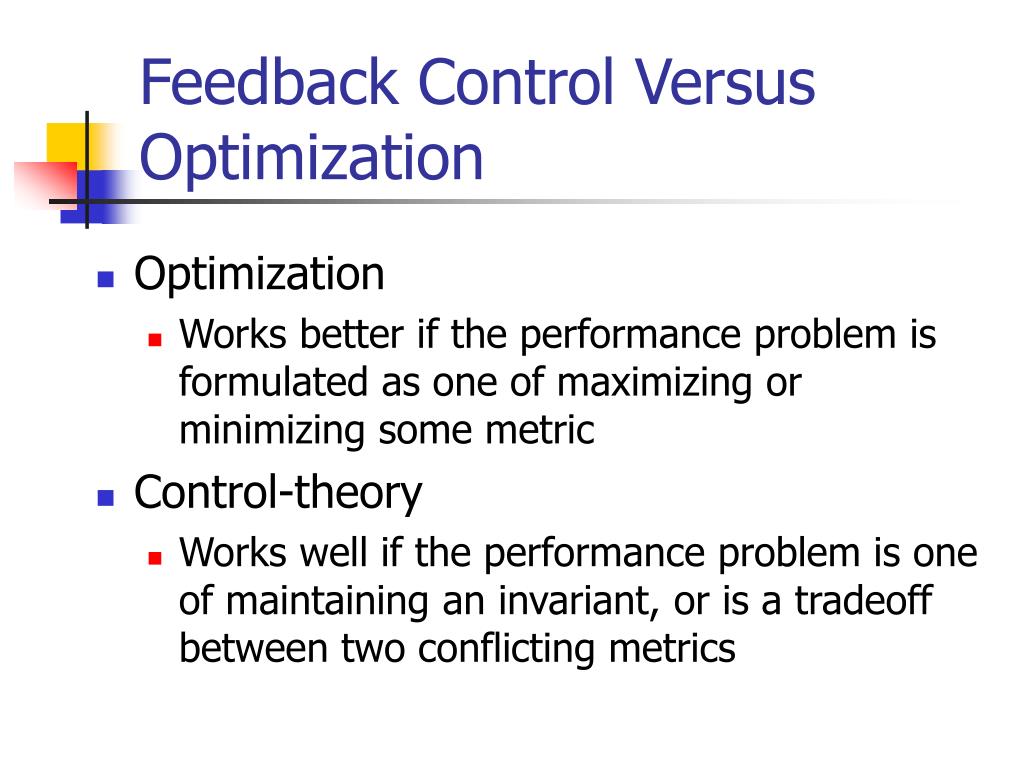 Feedback Control Versus Optimization

- Optimization
  - Works better if the performance problem is formulated as one of maximizing or minimizing some metric
- Control-theory
  - Works well if the performance problem is one of maintaining an invariant, or is a tradeoff between two conflicting metrics